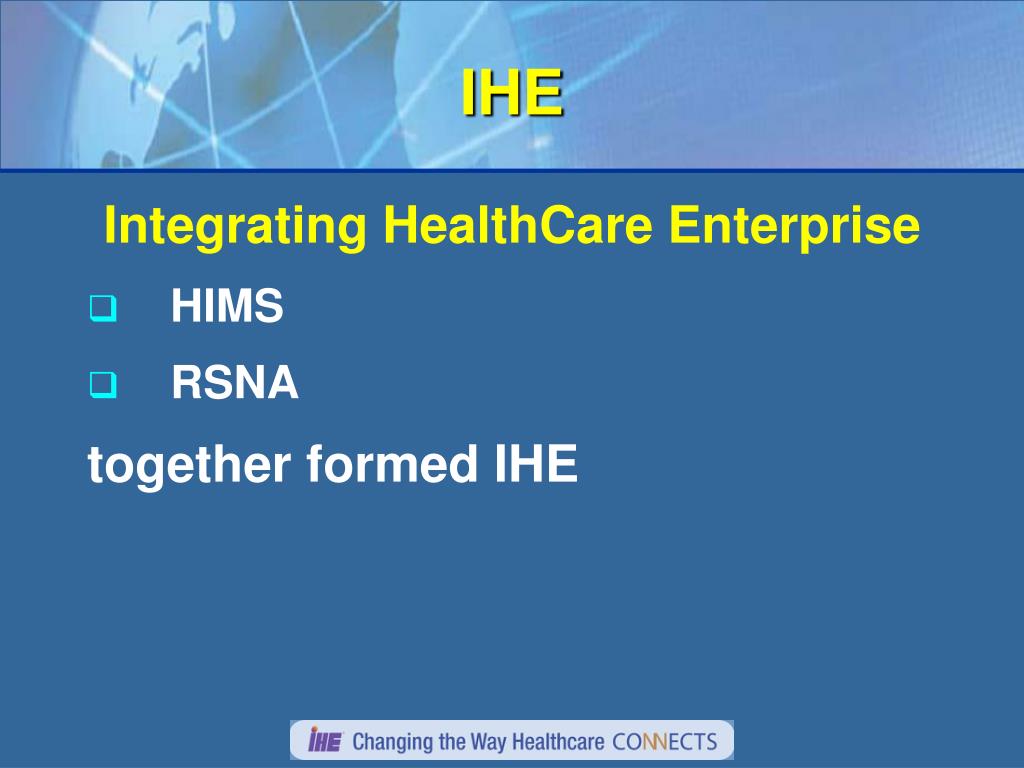 IHE

Integrating HealthCare Enterprise

HIMS

RSNA

together formed IHE

IHE Changing the Way Healthcare CONNECTS